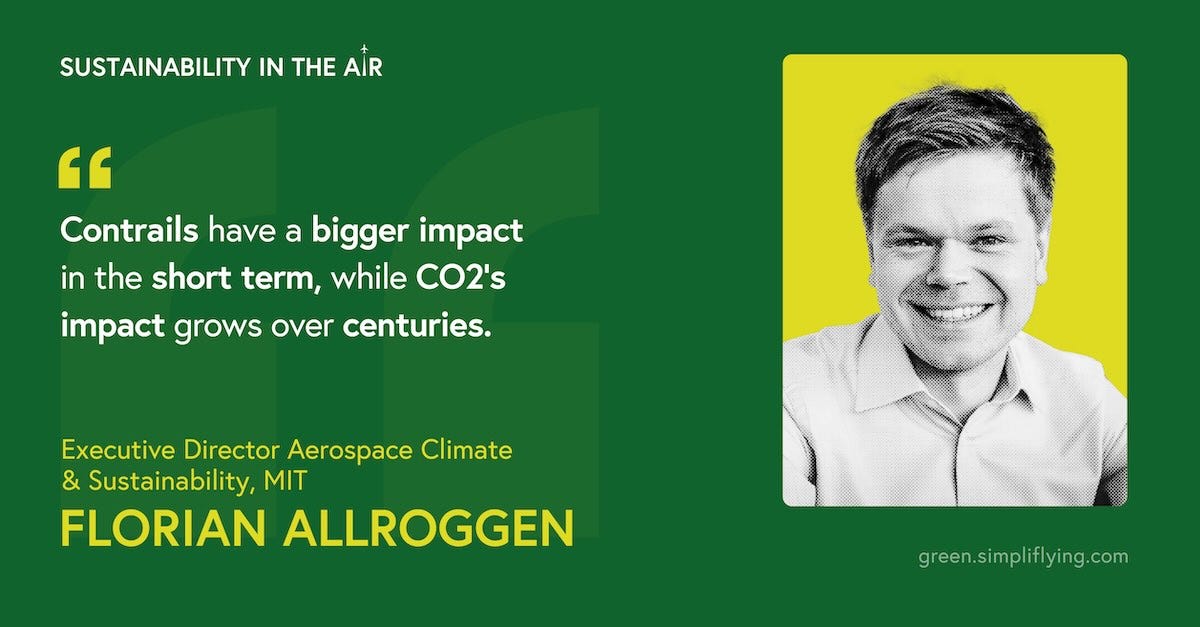 SUSTAINABILITY IN THE AIR

“

Contrails have a bigger impact in the short term, while CO2's impact grows over centuries.

Executive Director Aerospace Climate & Sustainability, MIT
FLORIAN ALLROGGEN

green.simpliflying.com